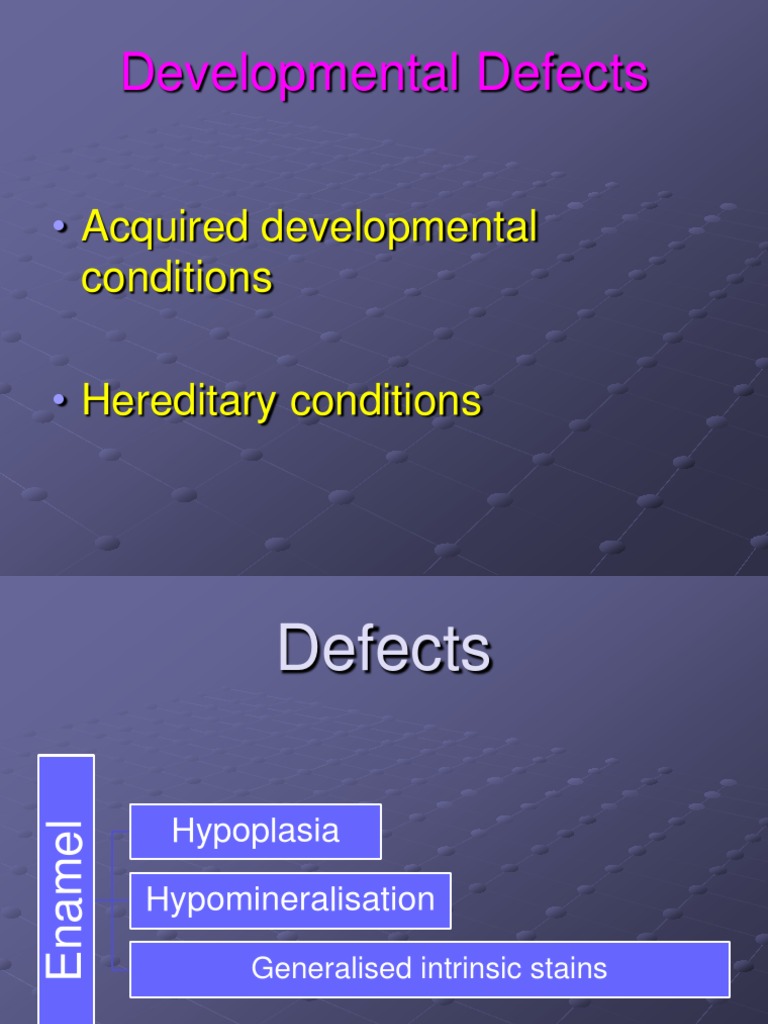 Developmental Defects

• Acquired developmental conditions

• Hereditary conditions

Defects

Enamel

Hypoplasia

Hypomineralisation

Generalised intrinsic stains